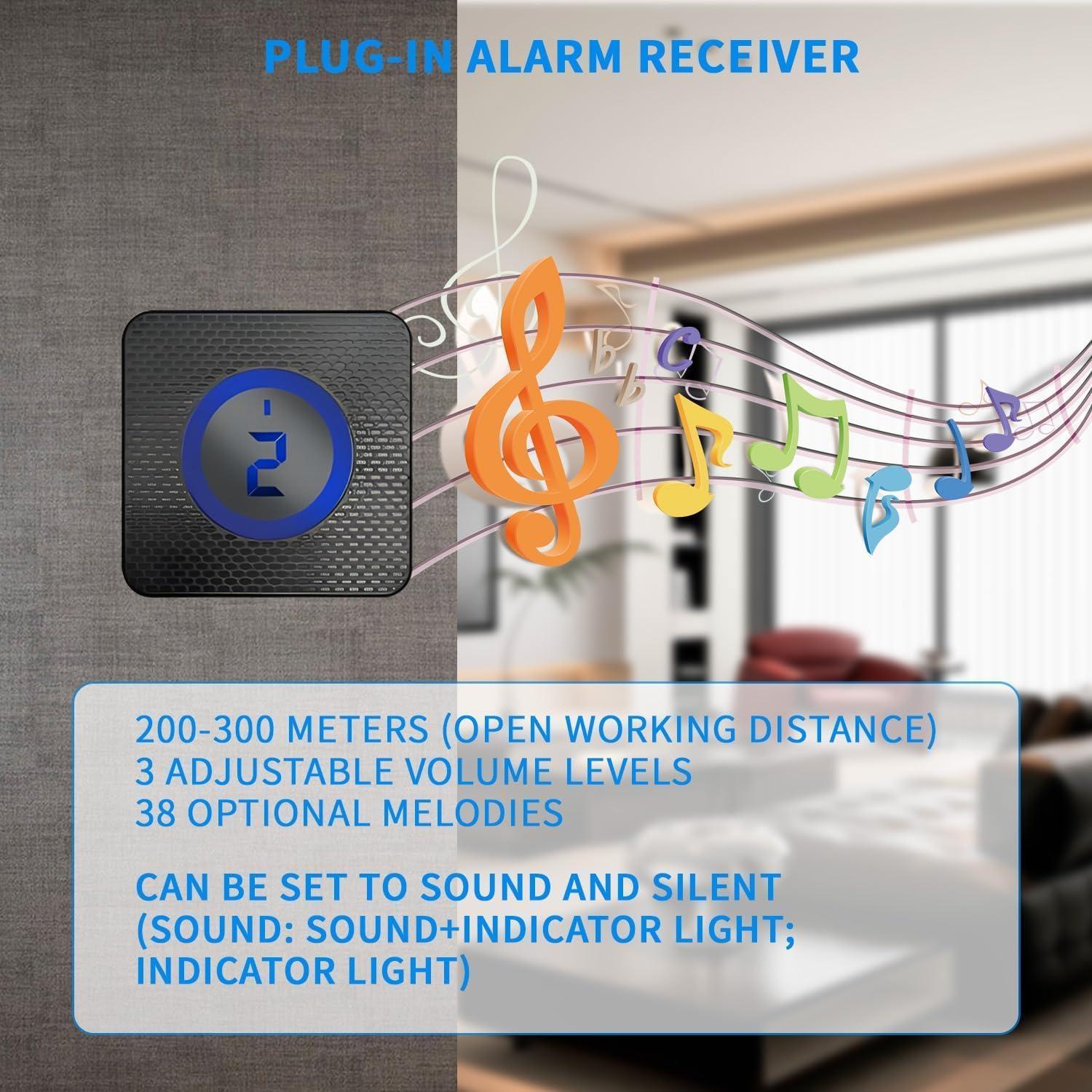 PLUG-IN ALARM RECEIVER

2

200-300 METERS (OPEN WORKING DISTANCE)
3 ADJUSTABLE VOLUME LEVELS
38 OPTIONAL MELODIES

CAN BE SET TO SOUND AND SILENT (SOUND: SOUND+INDICATOR LIGHT; INDICATOR LIGHT)